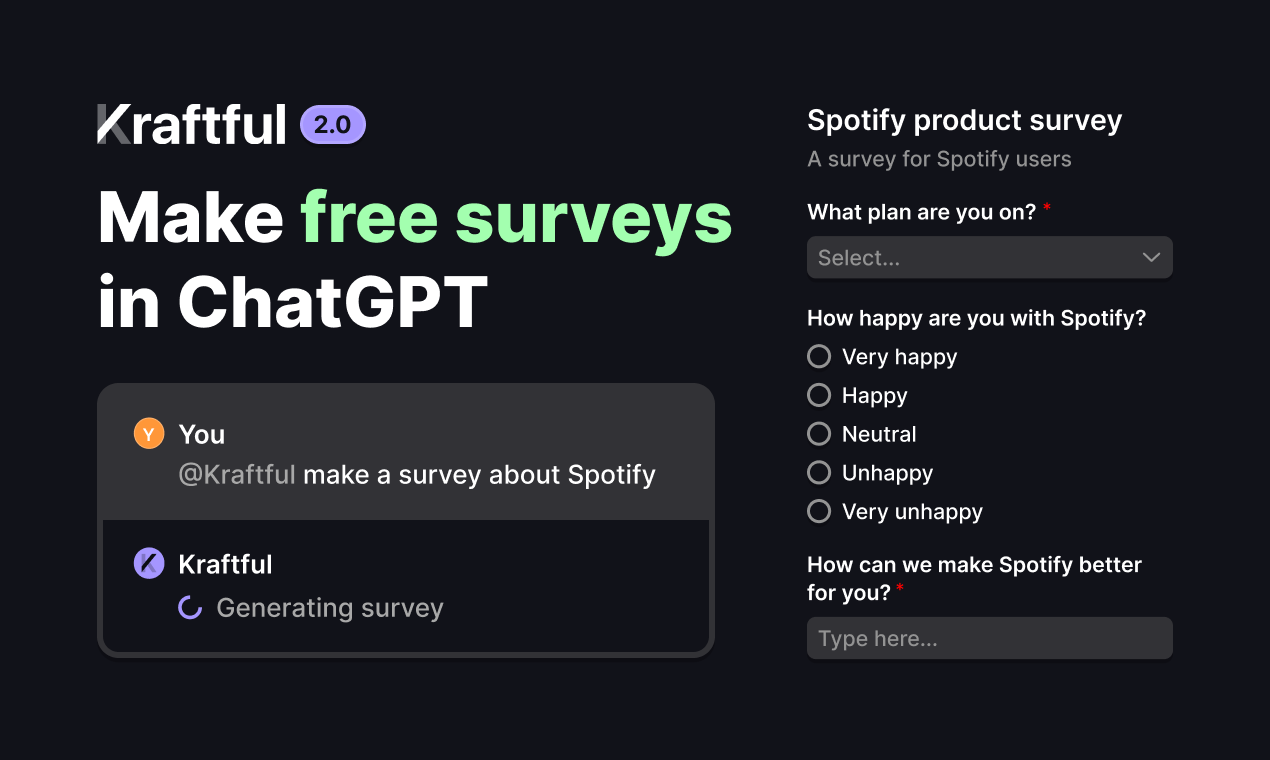 Kraftful 2.0

Make free surveys in ChatGPT

Y You
@Kraftful make a survey about Spotify

Kraftful
Generating survey

Spotify product survey
A survey for Spotify users

What plan are you on? *
Select...

How happy are you with Spotify?
Very happy
Happy
Neutral
Unhappy
Very unhappy

How can we make Spotify better for you? *
Type here...